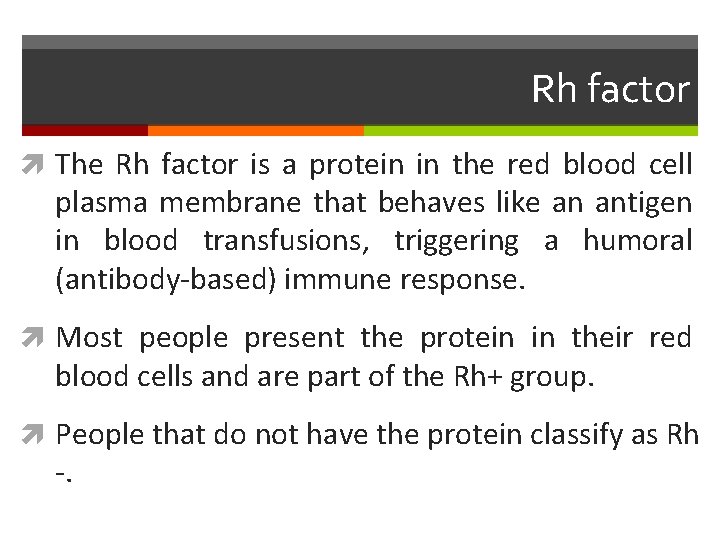 Rh factor

The Rh factor is a protein in the red blood cell plasma membrane that behaves like an antigen in blood transfusions, triggering a humoral (antibody-based) immune response.

Most people present the protein in their red blood cells and are part of the Rh+ group.

People that do not have the protein classify as Rh -.